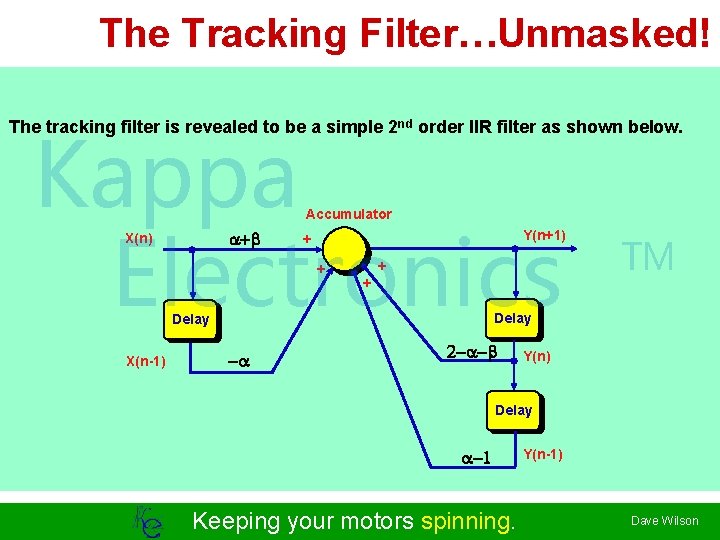 The Tracking Filter…Unmasked!

The tracking filter is revealed to be a simple 2$^{nd}$ order IIR filter as shown below.

Kappa Electronics ™

Accumulator

X(n)

$\alpha+\beta$

+

Y(n+1)

+

+

+

Delay

Delay

X(n-1)

$-\alpha$

$2-\alpha-\beta$

Y(n)

Delay

$\alpha-1$

Y(n-1)

KE

Keeping your motors spinning.

Dave Wilson